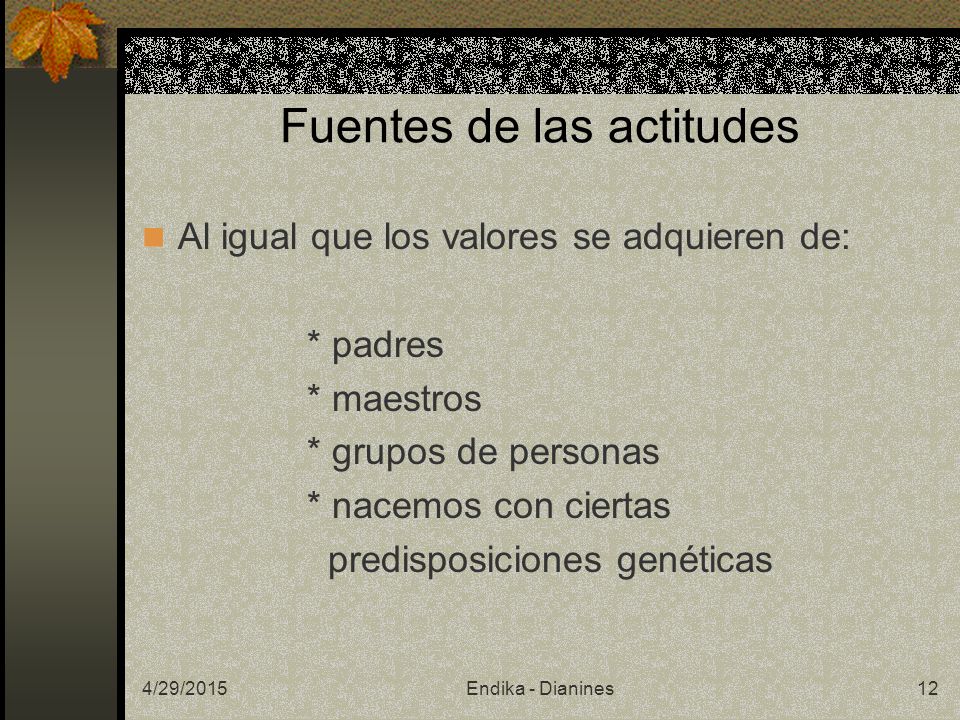 Fuentes de las actitudes

Al igual que los valores se adquieren de:

* padres
* maestros
* grupos de personas
* nacemos con ciertas predisposiciones genéticas

4/29/2015 Endika - Dianines 12